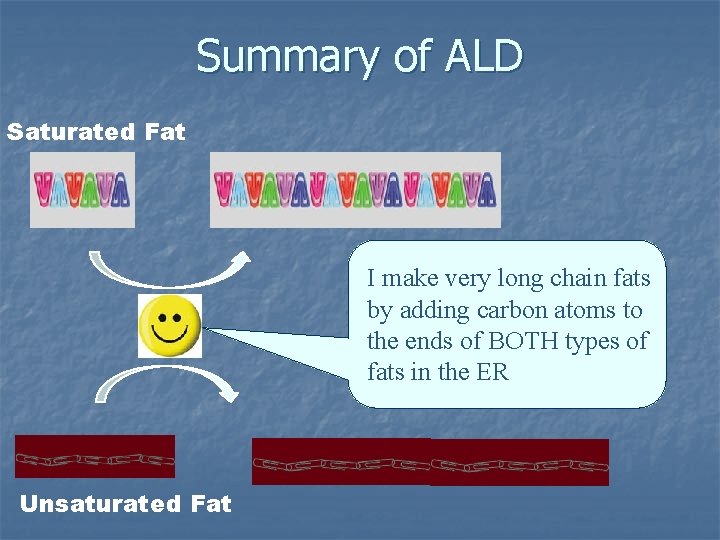 Summary of ALD

Saturated Fat

I make very long chain fats by adding carbon atoms to the ends of BOTH types of fats in the ER

Unsaturated Fat